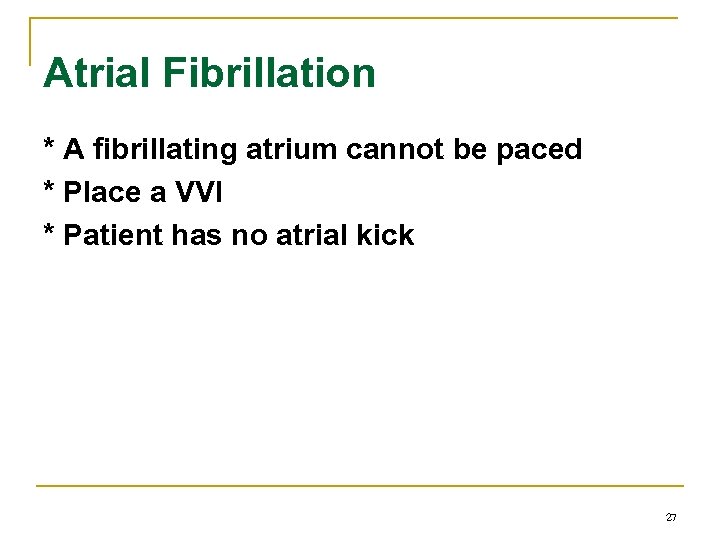 Atrial Fibrillation

* A fibrillating atrium cannot be paced

* Place a VVI

* Patient has no atrial kick

27